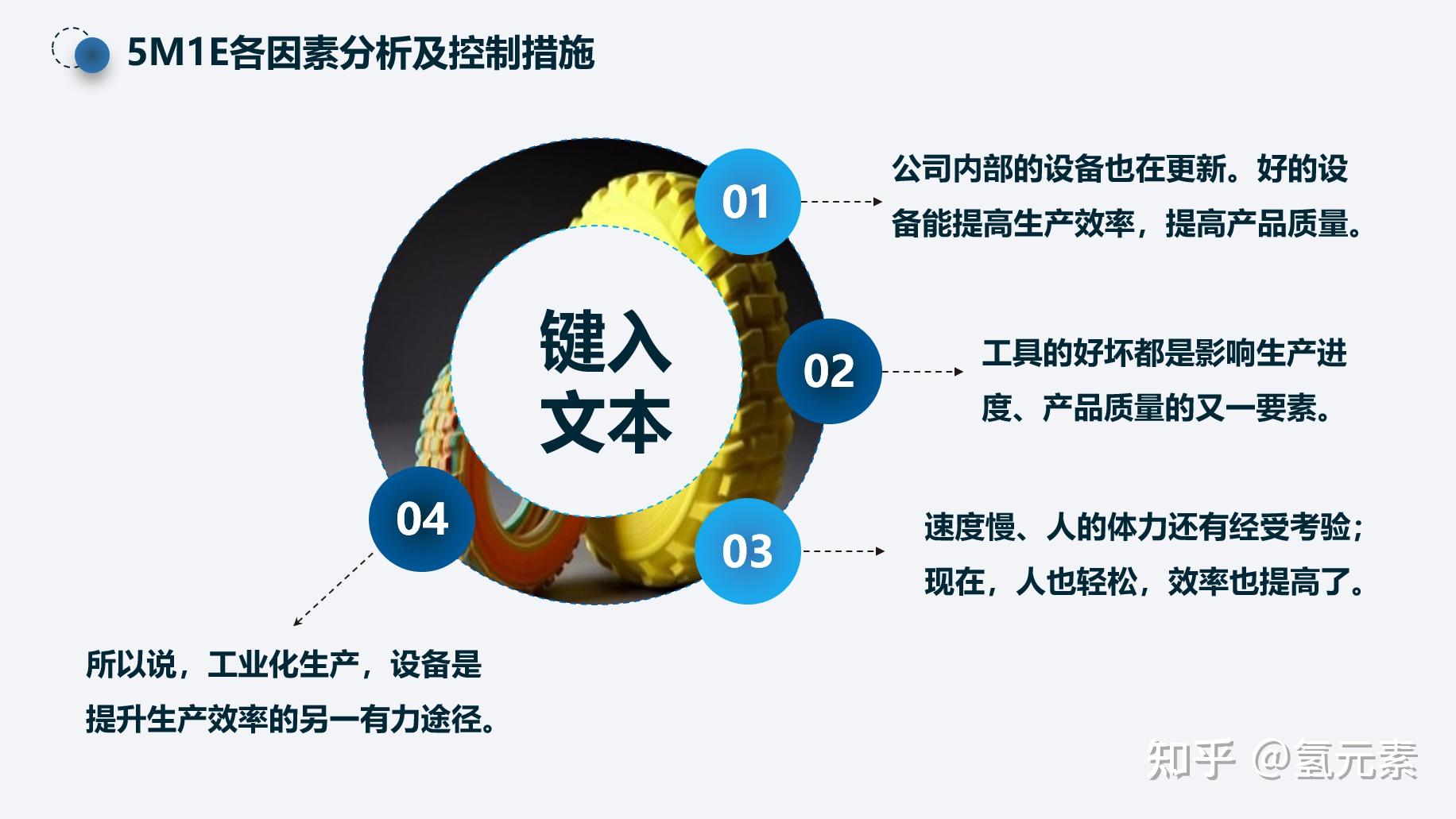 5M1E各因素分析及控制措施

键入文本

01

公司内部的设备也在更新。好的设备能提高生产效率，提高产品质量。

02

工具的好坏都是影响生产进度、产品质量的又一要素。

03

速度慢、人的体力还有经受考验；现在，人也轻松，效率也提高了。

04

所以说，工业化生产，设备是提升生产效率的另一有力途径。

知乎 @氢元素